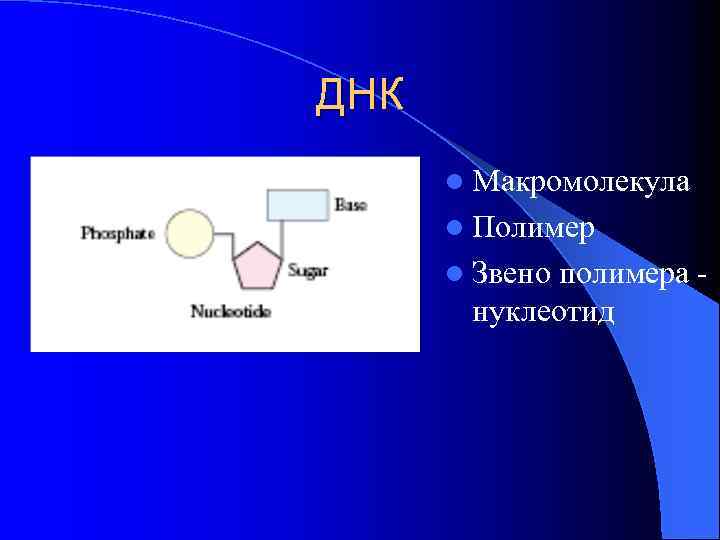 ДНК

Base
Phosphate
Sugar
Nucleotide

- Макромолекула
- Полимер
- Звено полимера - нуклеотид